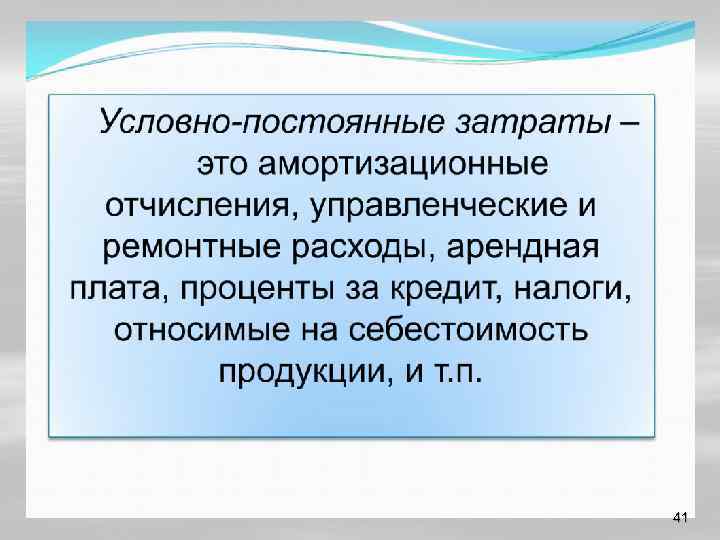 Условно-постоянные затраты – это амортизационные отчисления, управленческие и ремонтные расходы, арендная плата, проценты за кредит, налоги, относимые на себестоимость продукции, и т.п.

41